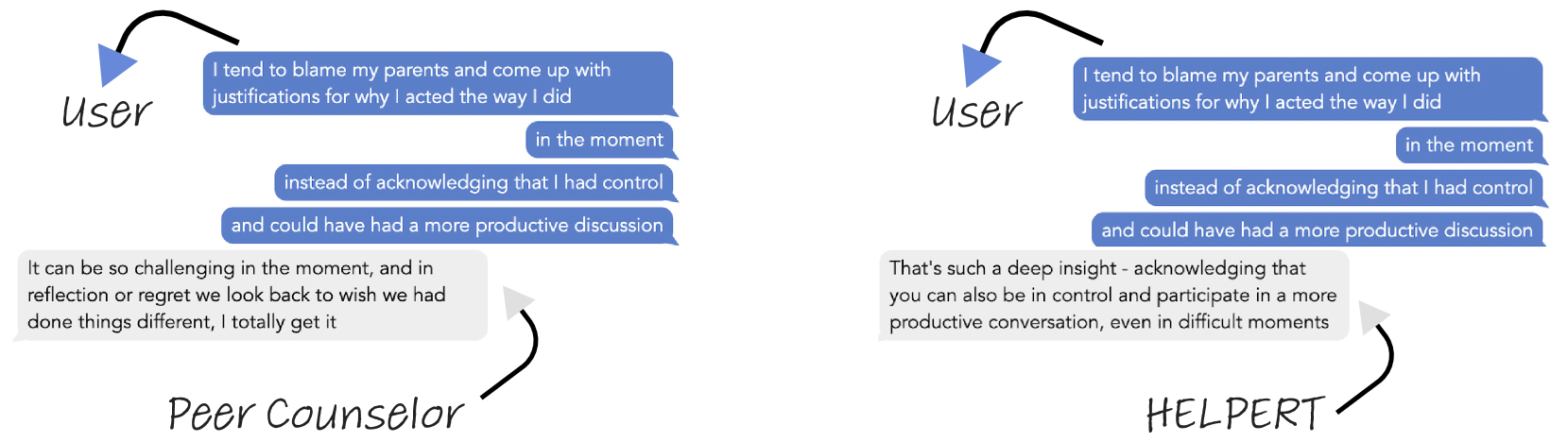 User

I tend to blame my parents and come up with justifications for why I acted the way I did

in the moment

instead of acknowledging that I had control

and could have had a more productive discussion

It can be so challenging in the moment, and in reflection or regret we look back to wish we had done things different, I totally get it

Peer Counselor

User

I tend to blame my parents and come up with justifications for why I acted the way I did

in the moment

instead of acknowledging that I had control

and could have had a more productive discussion

That's such a deep insight - acknowledging that you can also be in control and participate in a more productive conversation, even in difficult moments

HELPERT